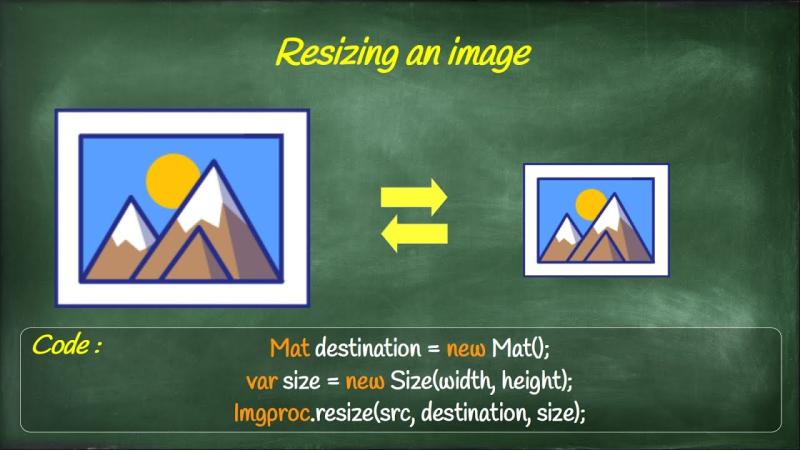 Resizing an image

Code :

Mat destination = new Mat();
var size = new Size(width, height);
Imgproc.resize(src, destination, size);